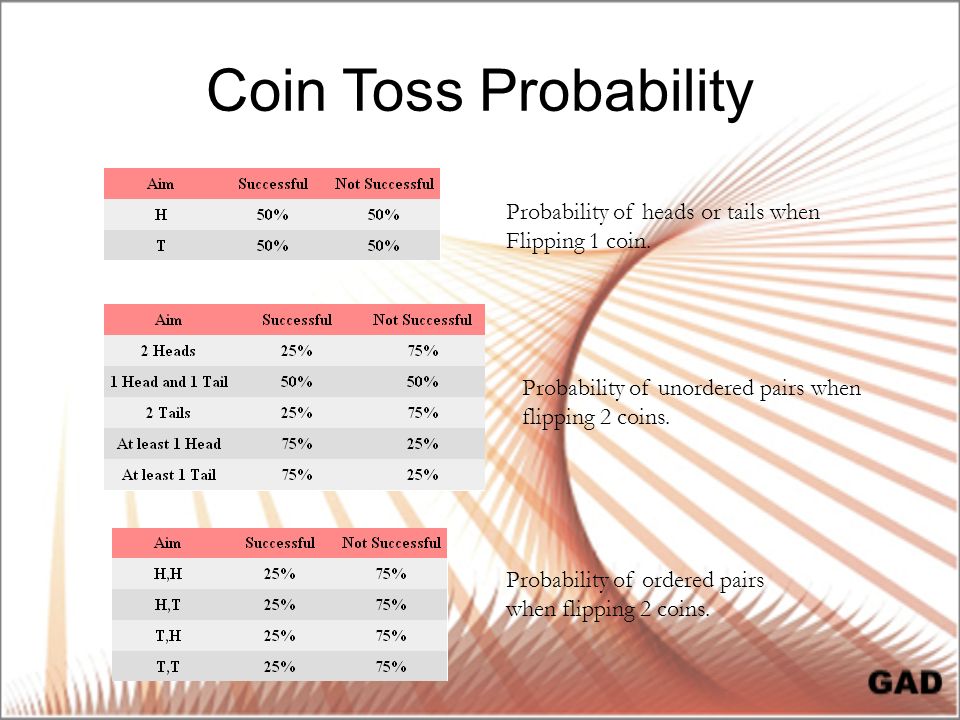 Coin Toss Probability

| Aim | Successful | Not Successful |
|---|---|---|
| H | 50% | 50% |
| T | 50% | 50% |

Probability of heads or tails when Flipping 1 coin.

| Aim | Successful | Not Successful |
|---|---|---|
| 2 Heads | 25% | 75% |
| 1 Head and 1 Tail | 50% | 50% |
| 2 Tails | 25% | 75% |
| At least 1 Head | 75% | 25% |
| At least 1 Tail | 75% | 25% |

Probability of unordered pairs when flipping 2 coins.

| Aim | Successful | Not Successful |
|---|---|---|
| H,H | 25% | 75% |
| H,T | 25% | 75% |
| T,H | 25% | 75% |
| T,T | 25% | 75% |

Probability of ordered pairs when flipping 2 coins.

GAD